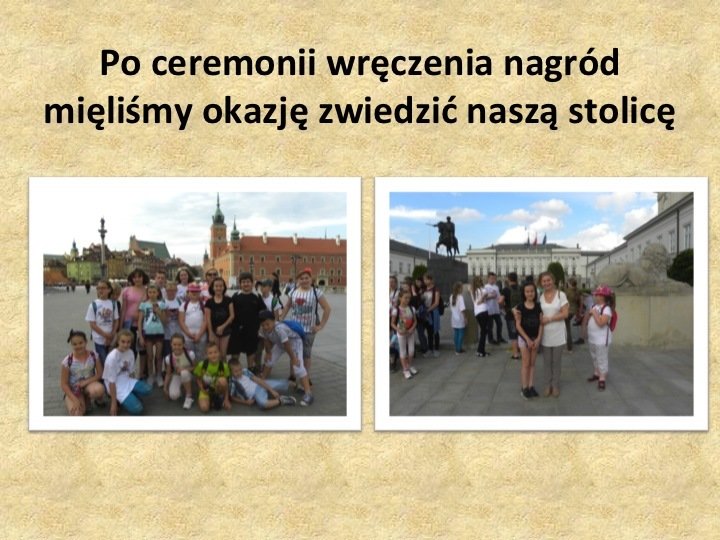 Po ceremonii wręczenia nagród mięliśmy okazję zwiedzić naszą stolicę